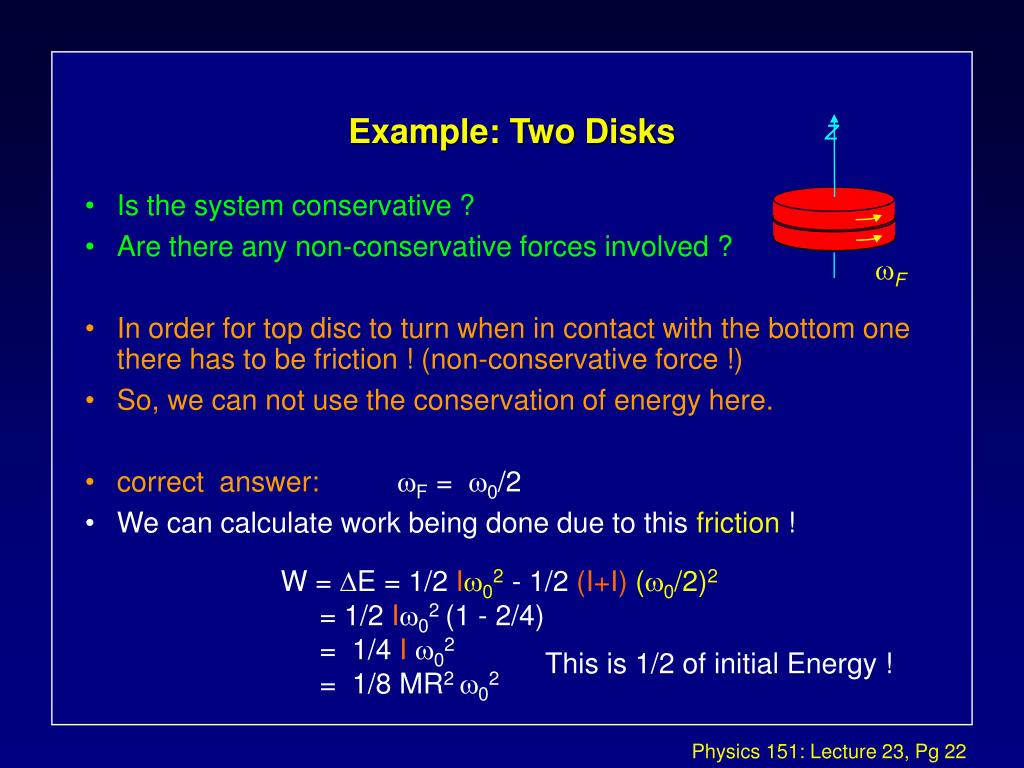 Example: Two Disks

z

$\omega_F$

• Is the system conservative ?
• Are there any non-conservative forces involved ?

• In order for top disc to turn when in contact with the bottom one there has to be friction ! (non-conservative force !)
• So, we can not use the conservation of energy here.

• correct answer: $\omega_F = \omega_0/2$
• We can calculate work being done due to this friction !

$W = \Delta E = 1/2\ I\omega_0^2 - 1/2\ (I+I)\ (\omega_0/2)^2$
$= 1/2\ I\omega_0^2\ (1 - 2/4)$
$= 1/4\ I\ \omega_0^2$
$= 1/8\ MR^2\ \omega_0^2$

This is 1/2 of initial Energy !

Physics 151: Lecture 23, Pg 22